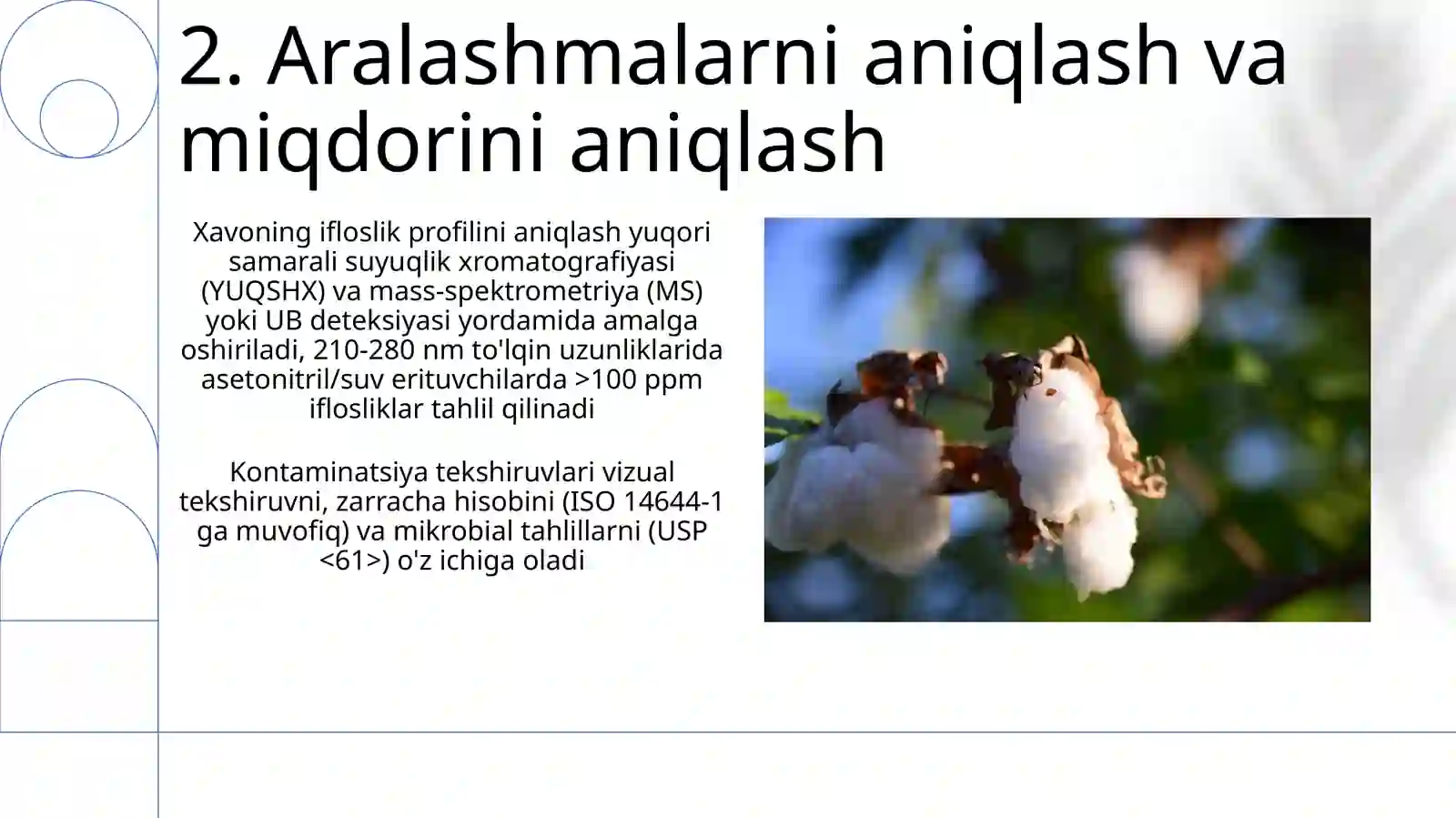 2. Aralashmalarni aniqlash va miqdorini aniqlash

Xavoning ifloslik profilini aniqlash yuqori samarali suyuqlik xromatografiyasi (YUQSHX) va mass-spektrometriya (MS) yoki UB deteksiyasi yordamida amalga oshiriladi, 210-280 nm to'lqin uzunliklarida asetonitril/suv erituvchilarda >100 ppm ifloslikIar tahlil qilinadi

Kontaminatsiya tekshiruvlari vizual tekshiruvni, zarracha hisobini (ISO 14644-1 ga muvofiq) va mikrobial tahlillarni (USP <61>) o'z ichiga oladi